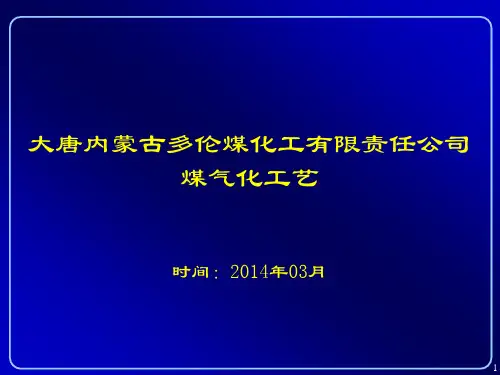 大唐内蒙古多伦煤化工有限责任公司
煤气化工艺

时间：2014年03月

1